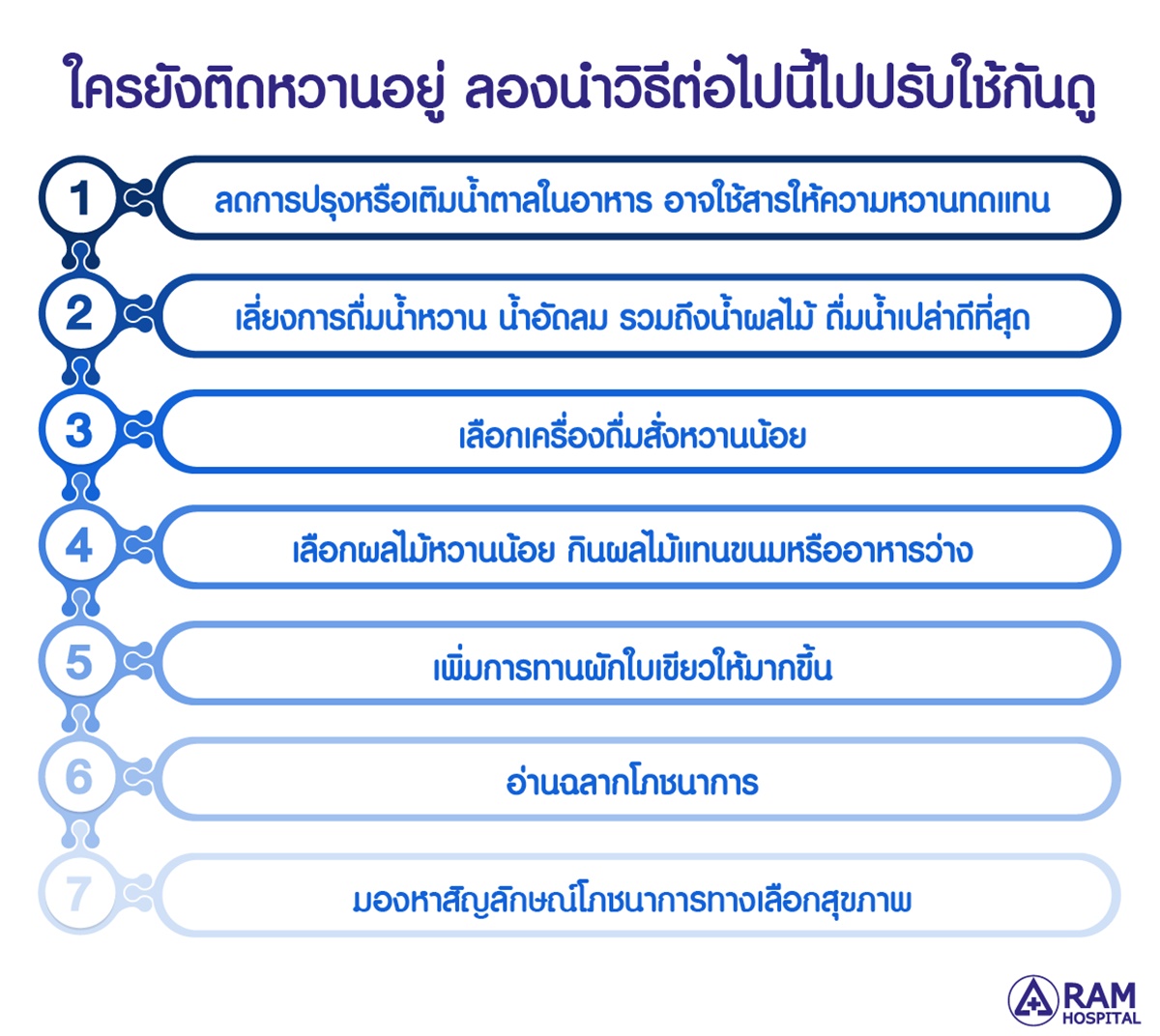 ใครยังติดหวานอยู่ ลองนำวิธีต่อไปนี้ไปปรับใช้กันดู

1 ลดการปรุงหรือเติมน้ำตาลในอาหาร อาจใช้สารให้ความหวานทดแทน

2 เลี่ยงการดื่มน้ำหวาน น้ำอัดลม รวมถึงน้ำผลไม้ ดื่มน้ำเปล่าดีที่สุด

3 เลือกเครื่องดื่มสั่งหวานน้อย

4 เลือกผลไม้หวานน้อย กินผลไม้แทนขนมหรืออาหารว่าง

5 เพิ่มการทานผักใบเขียวให้มากขึ้น

6 อ่านฉลากโภชนาการ

7 มองหาสัญลักษณ์โภชนาการทางเลือกสุขภาพ

RAM HOSPITAL